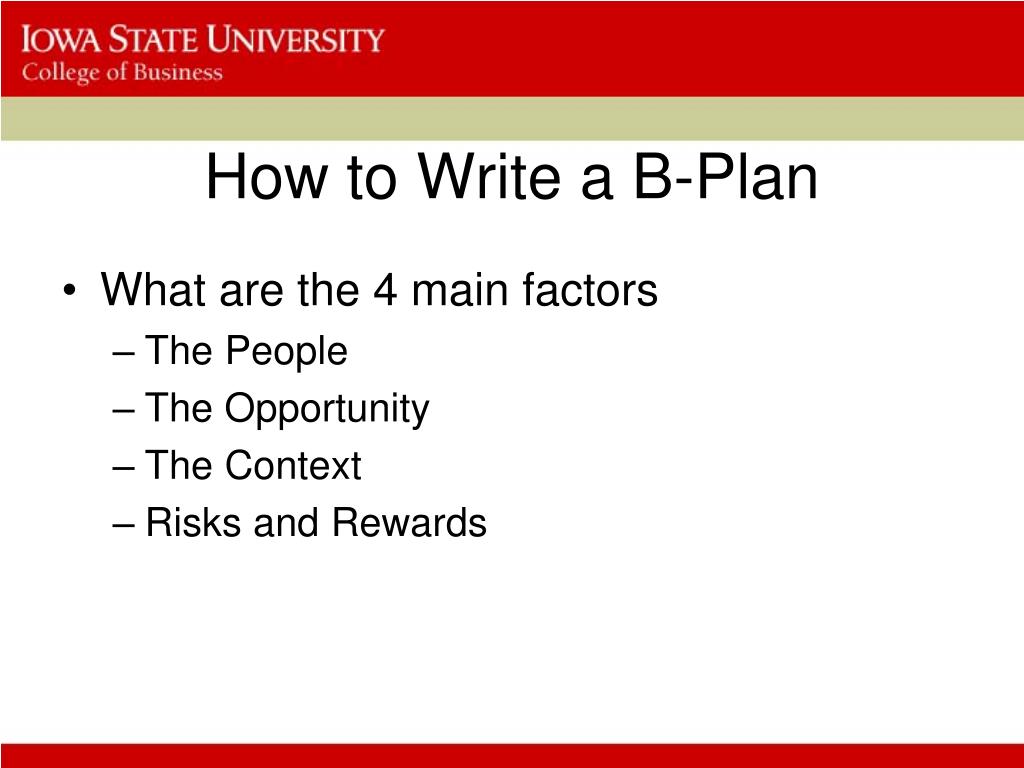 IOWA STATE UNIVERSITY
College of Business

How to Write a B-Plan

• What are the 4 main factors
– The People
– The Opportunity
– The Context
– Risks and Rewards